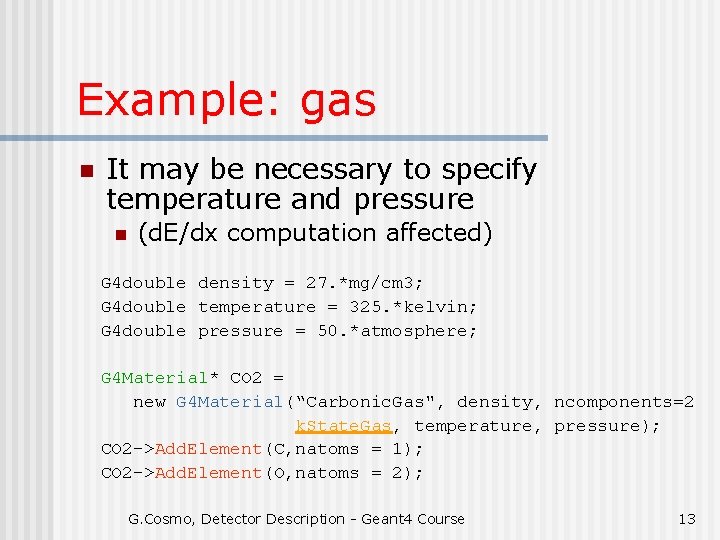 Example: gas

It may be necessary to specify temperature and pressure

(dE/dx computation affected)

G4double density = 27.*mg/cm3;
G4double temperature = 325.*kelvin;
G4double pressure = 50.*atmosphere;

G4Material* CO2 =
new G4Material("CarbonicGas", density, ncomponents=2
kStateGas, temperature, pressure);
CO2->AddElement(C,natoms = 1);
CO2->AddElement(O,natoms = 2);

G.Cosmo, Detector Description - Geant4 Course

13